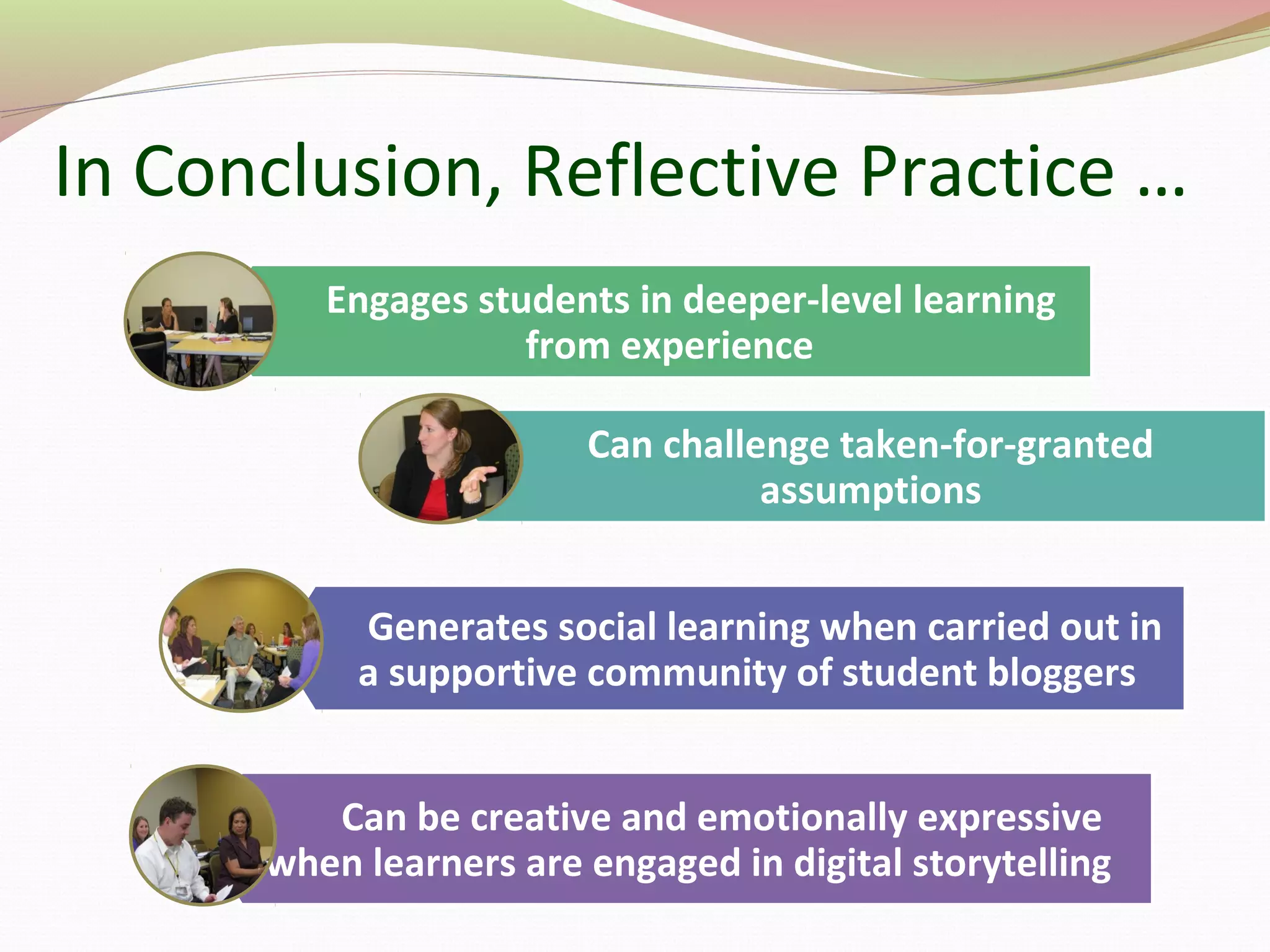 In Conclusion, Reflective Practice …

Engages students in deeper-level learning from experience

Can challenge taken-for-granted assumptions

Generates social learning when carried out in a supportive community of student bloggers

Can be creative and emotionally expressive when learners are engaged in digital storytelling